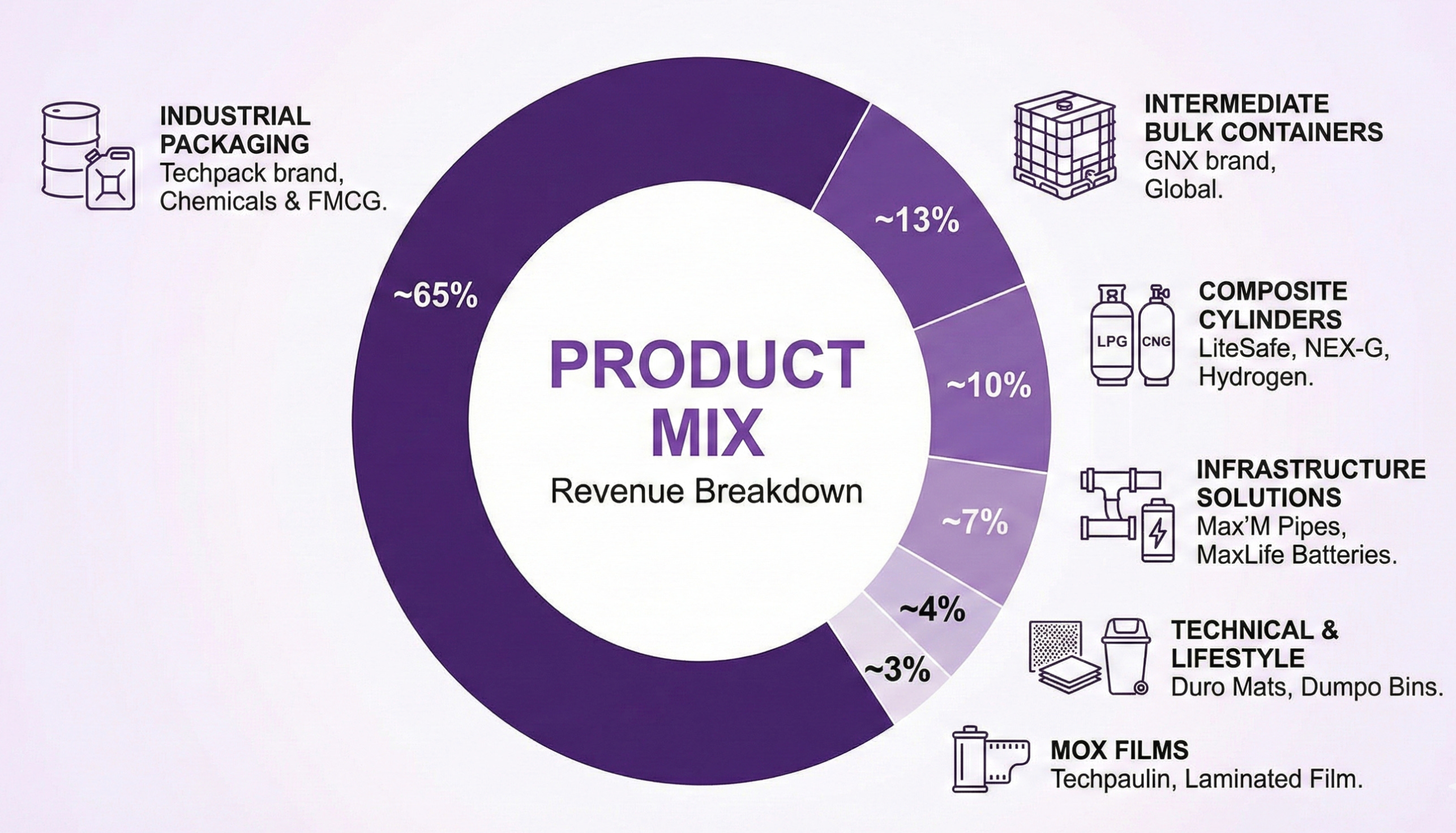 INDUSTRIAL PACKAGING
Techpack brand, Chemicals & FMCG.

~65%

PRODUCT MIX
Revenue Breakdown

~13%

~10%

~7%

~4%

~3%

INTERMEDIATE BULK CONTAINERS
GNX brand, Global.

LPG CNG

COMPOSITE CYLINDERS
LiteSafe, NEX-G, Hydrogen.

INFRASTRUCTURE SOLUTIONS
Max'M Pipes, MaxLife Batteries.

TECHNICAL & LIFESTYLE
Duro Mats, Dumpo Bins.

MOX FILMS
Techpaulin, Laminated Film.